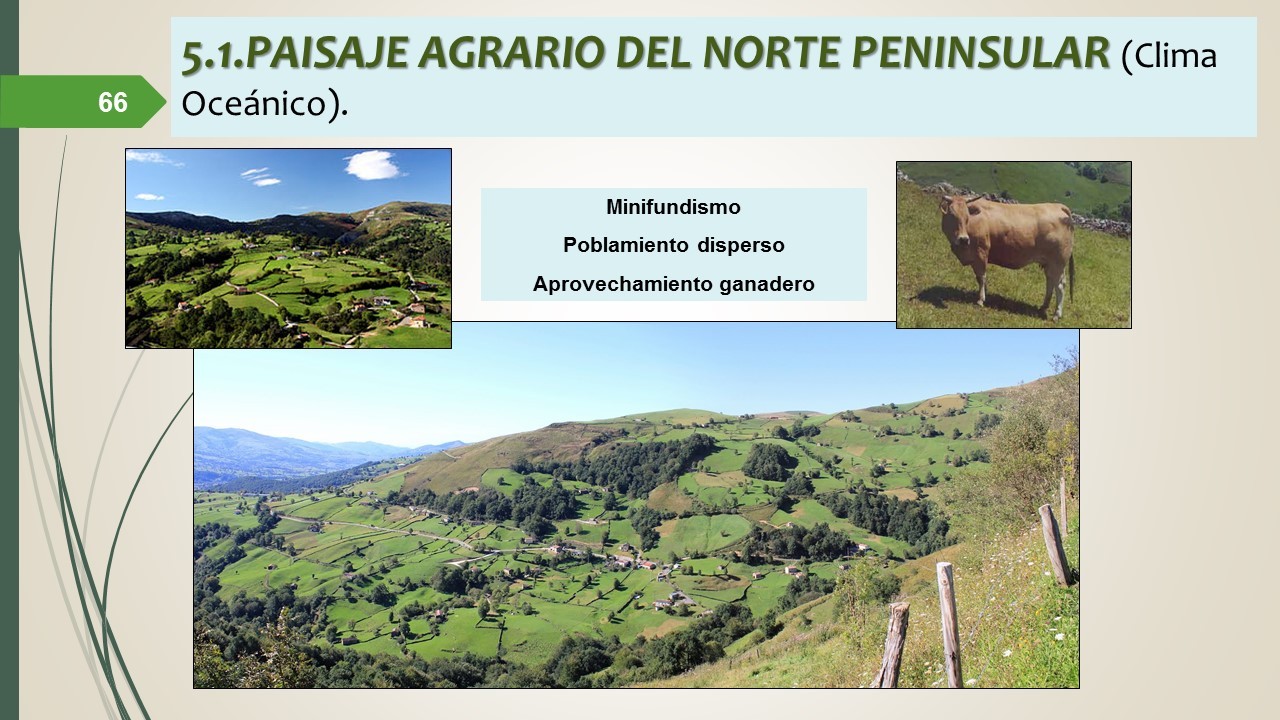 66

5.1.PAISAJE AGRARIO DEL NORTE PENINSULAR (Clima Oceánico).

Minifundismo

Poblamiento disperso

Aprovechamiento ganadero